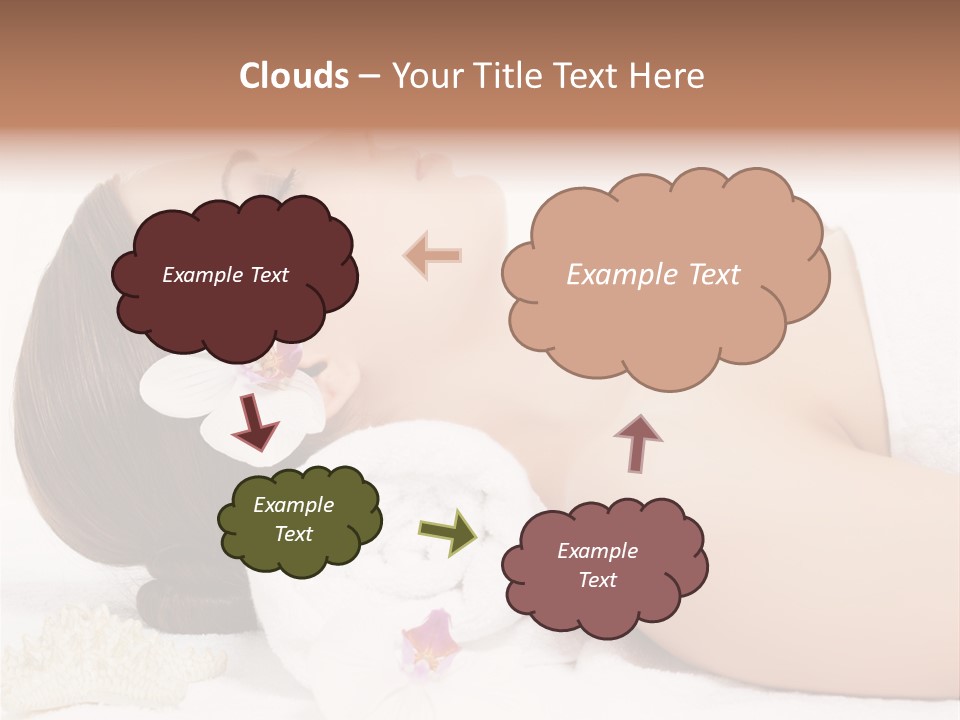 Clouds – Your Title Text Here

Example Text

Example Text

Example Text

Example Text